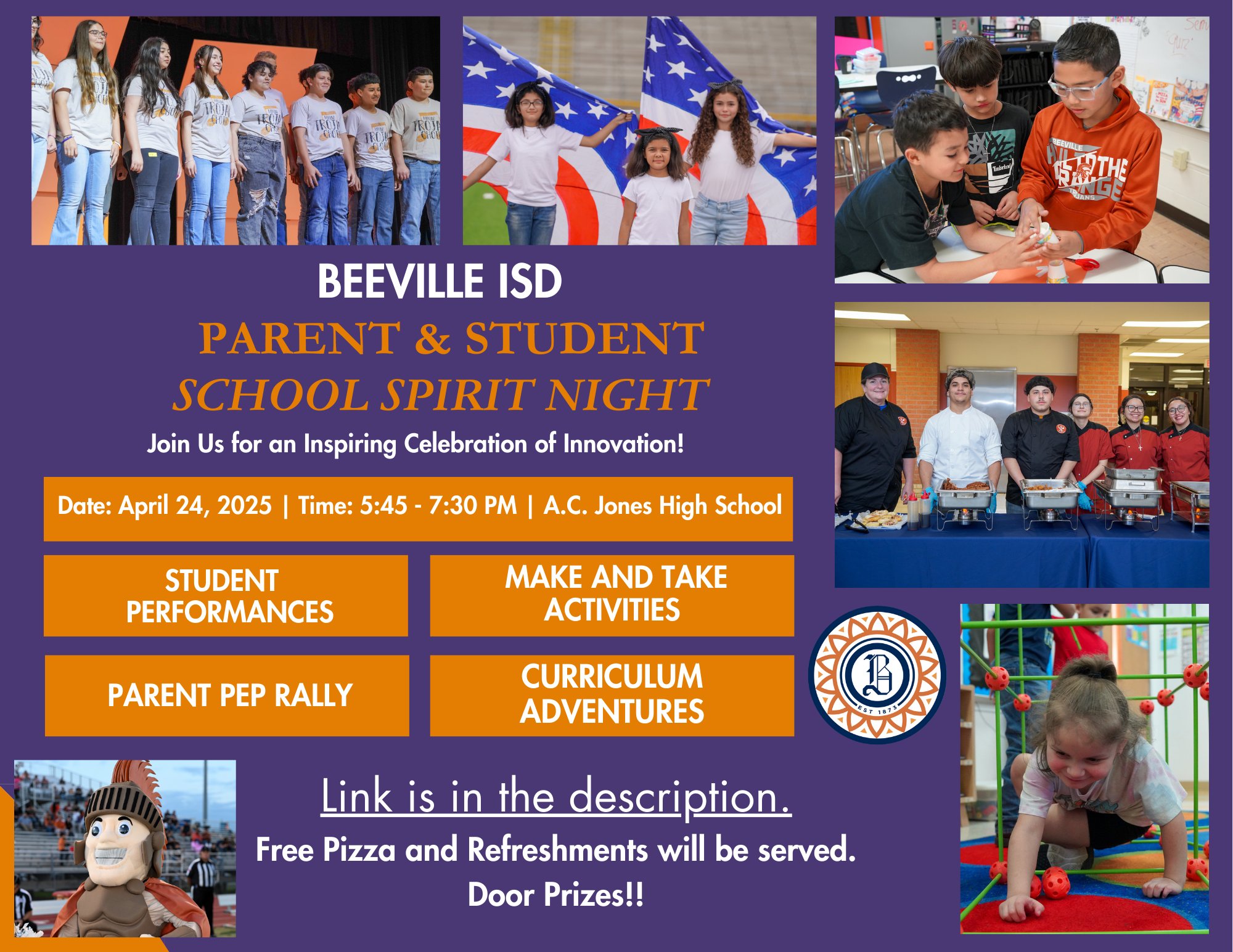 BEEVILLE ISD

PARENT & STUDENT

SCHOOL SPIRIT NIGHT

Join Us for an Inspiring Celebration of Innovation!

Date: April 24, 2025 | Time: 5:45 - 7:30 PM | A.C. Jones High School

STUDENT PERFORMANCES

MAKE AND TAKE ACTIVITIES

PARENT PEP RALLY

CURRICULUM ADVENTURES

B
EST 1873

Link is in the description.

Free Pizza and Refreshments will be served.

Door Prizes!!